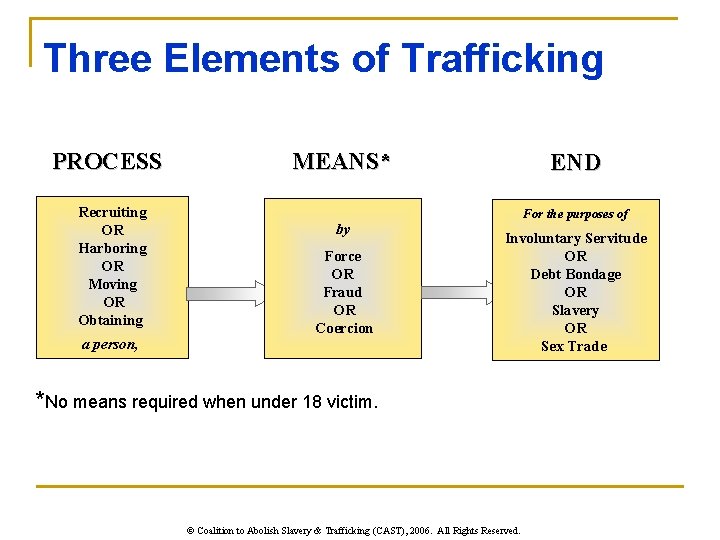 Three Elements of Trafficking

PROCESS

Recruiting
OR
Harboring
OR
Moving
OR
Obtaining
a person,

MEANS*

by
Force
OR
Fraud
OR
Coercion

END

For the purposes of
Involuntary Servitude
OR
Debt Bondage
OR
Slavery
OR
Sex Trade

*No means required when under 18 victim.

© Coalition to Abolish Slavery & Trafficking (CAST), 2006. All Rights Reserved.